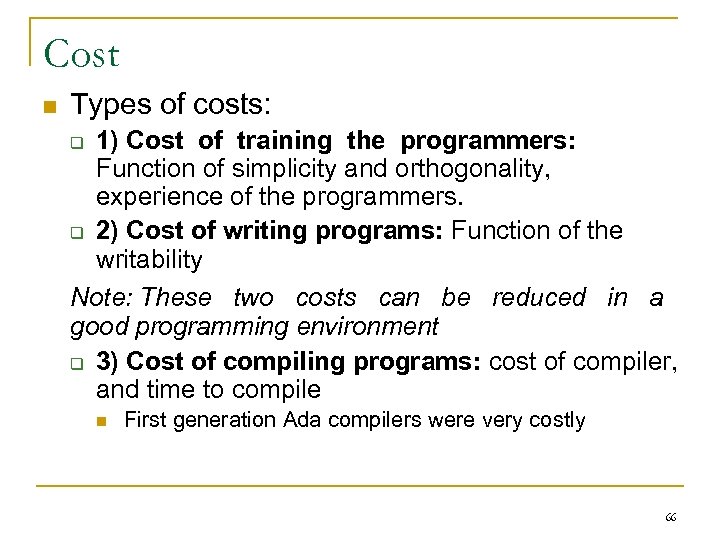 Cost

Types of costs:

1) Cost of training the programmers: Function of simplicity and orthogonality, experience of the programmers.

2) Cost of writing programs: Function of the writability

Note: These two costs can be reduced in a good programming environment

3) Cost of compiling programs: cost of compiler, and time to compile

First generation Ada compilers were very costly

66